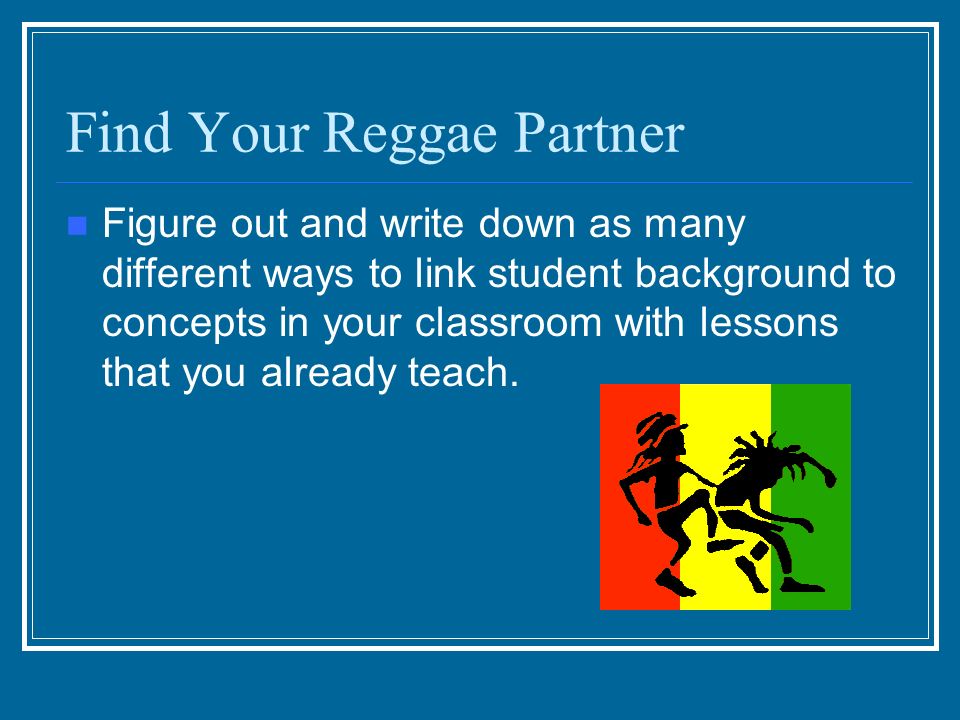 Find Your Reggae Partner

Figure out and write down as many different ways to link student background to concepts in your classroom with lessons that you already teach.